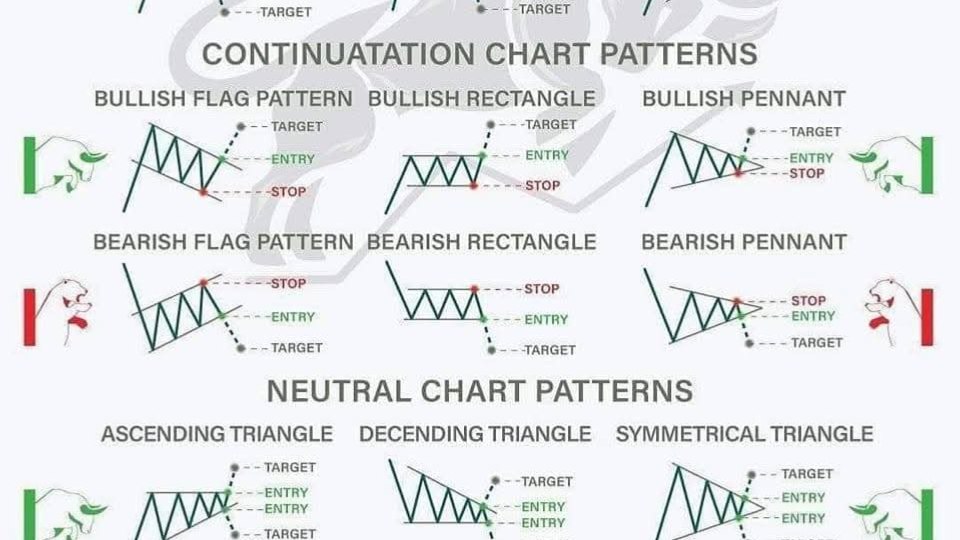 TARGET
TARGET

CONTINUATATION CHART PATTERNS

BULLISH FLAG PATTERN
TARGET
ENTRY
STOP

BULLISH RECTANGLE
TARGET
ENTRY
STOP

BULLISH PENNANT
TARGET
ENTRY
STOP

BEARISH FLAG PATTERN
STOP
ENTRY
TARGET

BEARISH RECTANGLE
STOP
ENTRY
TARGET

BEARISH PENNANT
STOP
ENTRY
TARGET

NEUTRAL CHART PATTERNS

ASCENDING TRIANGLE
TARGET
ENTRY
ENTRY
TARGET

DECENDING TRIANGLE
TARGET
ENTRY
ENTRY

SYMMETRICAL TRIANGLE
TARGET
ENTRY
ENTRY